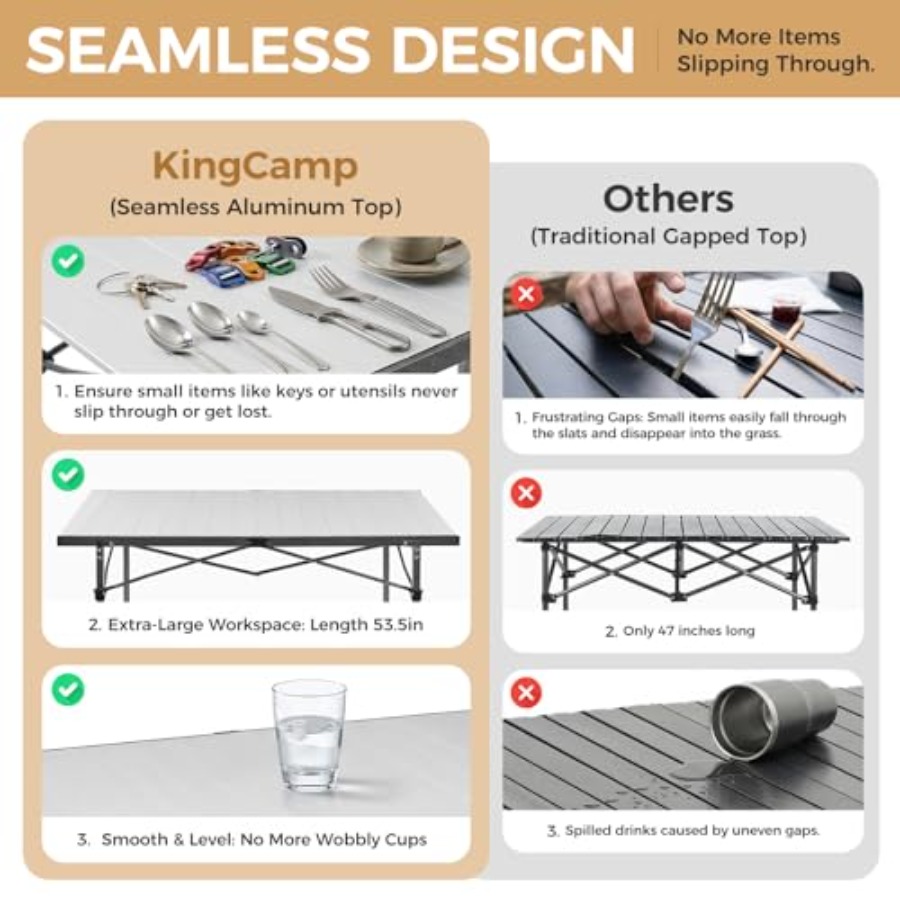 SEAMLESS DESIGN

No More Items Slipping Through.

KingCamp
(Seamless Aluminum Top)

1. Ensure small items like keys or utensils never slip through or get lost.

2. Extra-Large Workspace: Length 53.5in

3. Smooth & Level: No More Wobbly Cups

Others
(Traditional Gapped Top)

1. Frustrating Gaps: Small items easily fall through the slats and disappear into the grass.

2. Only 47 inches long

3. Spilled drinks caused by uneven gaps.